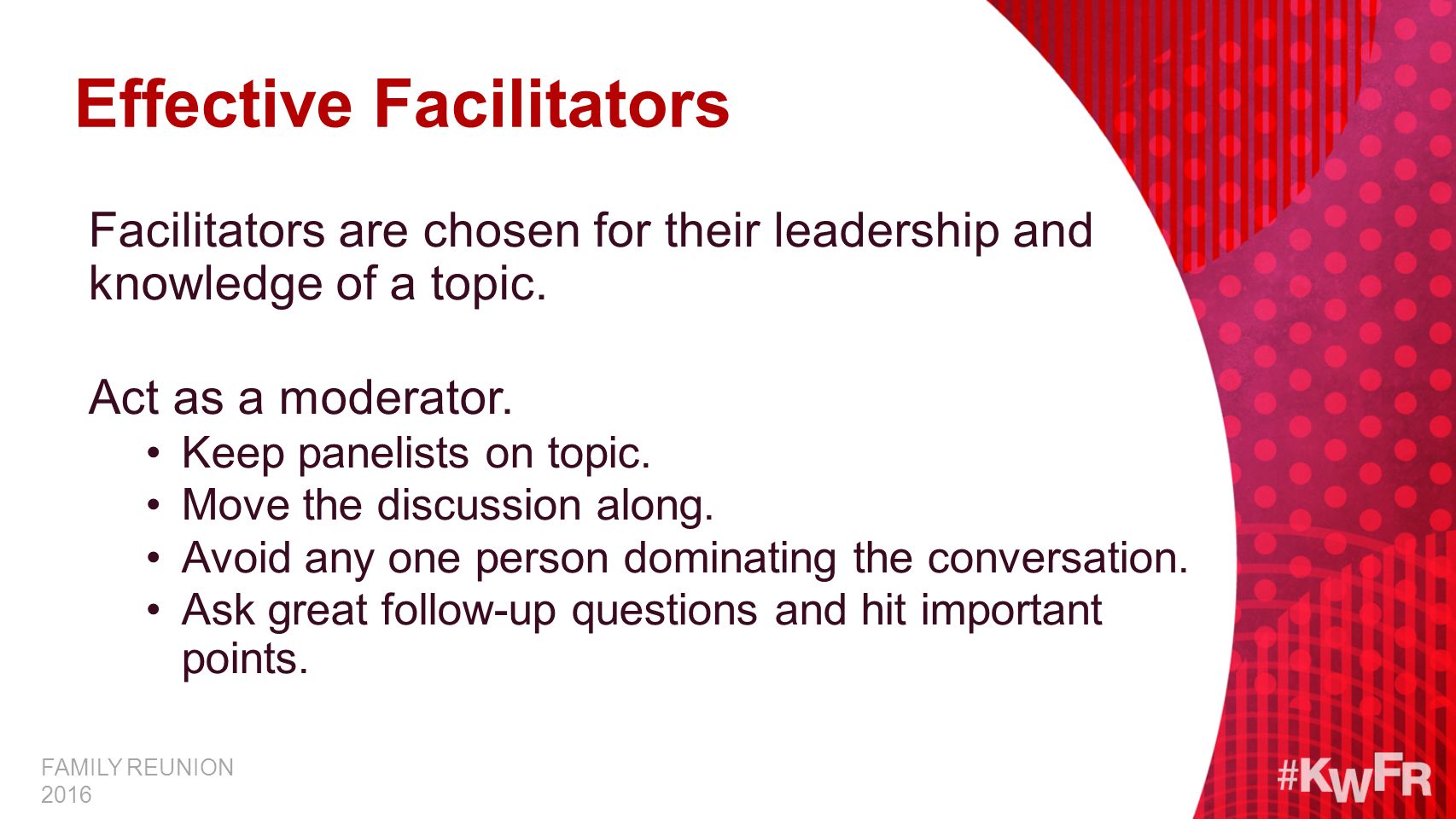 Effective Facilitators

Facilitators are chosen for their leadership and knowledge of a topic.

Act as a moderator.
• Keep panelists on topic.
• Move the discussion along.
• Avoid any one person dominating the conversation.
• Ask great follow-up questions and hit important points.

FAMILY REUNION 2016

#KWFR